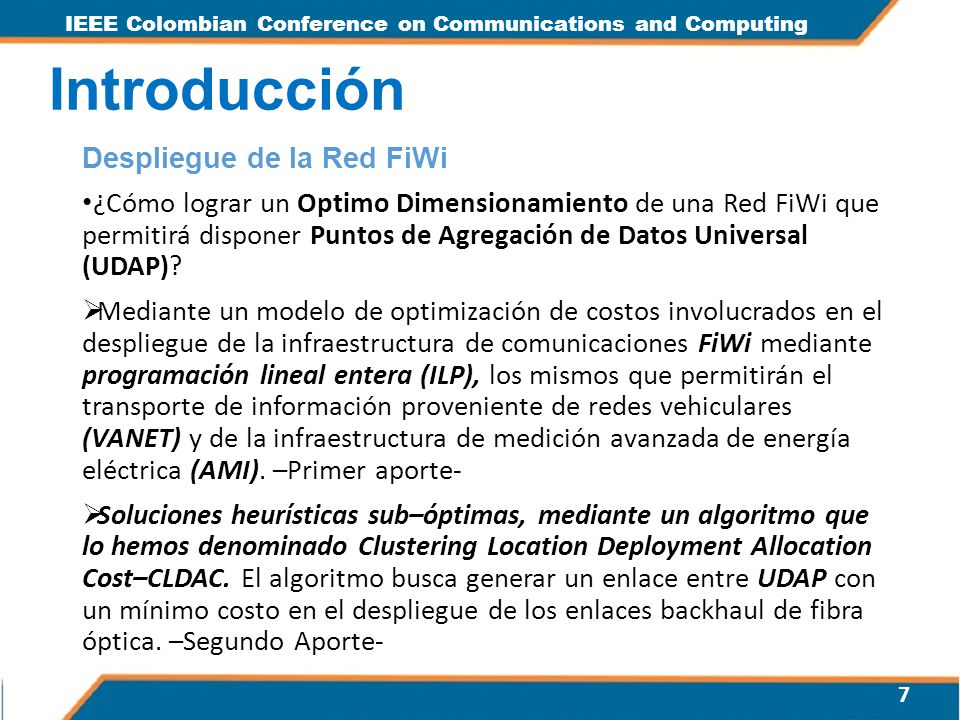 IEEE Colombian Conference on Communications and Computing

Introducción

Despliegue de la Red FiWi

•¿Cómo lograr un Optimo Dimensionamiento de una Red FiWi que permitirá disponer Puntos de Agregación de Datos Universal (UDAP)?

➢Mediante un modelo de optimización de costos involucrados en el despliegue de la infraestructura de comunicaciones FiWi mediante programación lineal entera (ILP), los mismos que permitirán el transporte de información proveniente de redes vehiculares (VANET) y de la infraestructura de medición avanzada de energía eléctrica (AMI). –Primer aporte-

➢Soluciones heurísticas sub–óptimas, mediante un algoritmo que lo hemos denominado Clustering Location Deployment Allocation Cost–CLDAC. El algoritmo busca generar un enlace entre UDAP con un mínimo costo en el despliegue de los enlaces backhaul de fibra óptica. –Segundo Aporte-

7